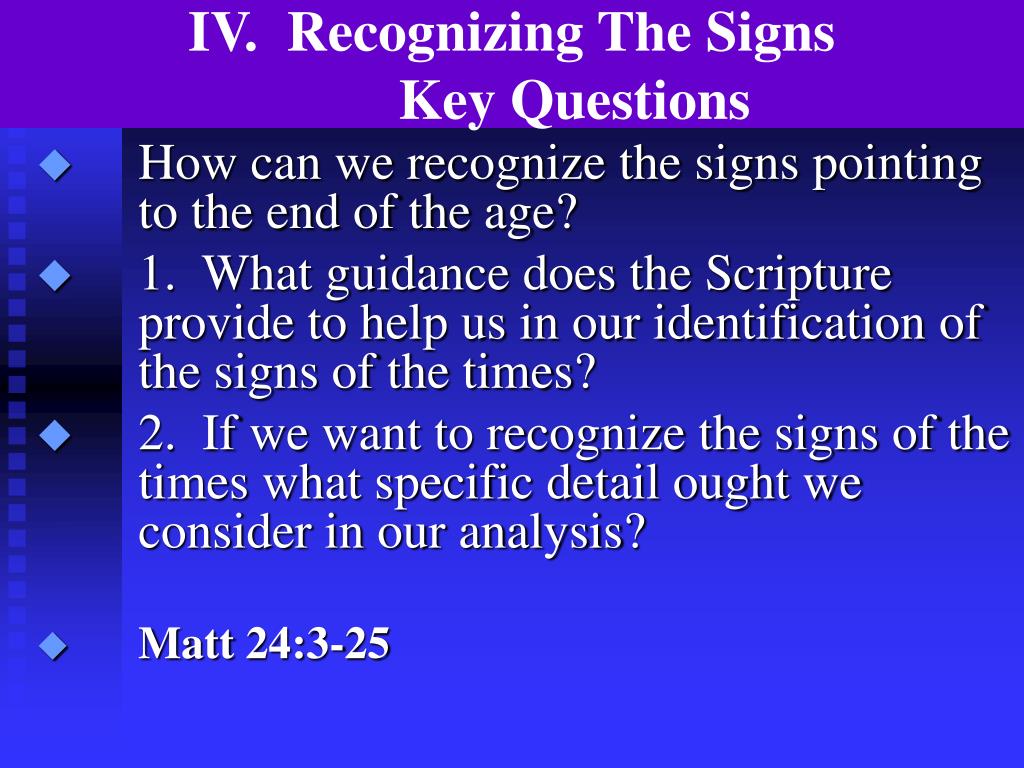 IV. Recognizing The Signs
Key Questions

How can we recognize the signs pointing to the end of the age?

1. What guidance does the Scripture provide to help us in our identification of the signs of the times?

2. If we want to recognize the signs of the times what specific detail ought we consider in our analysis?

Matt 24:3-25